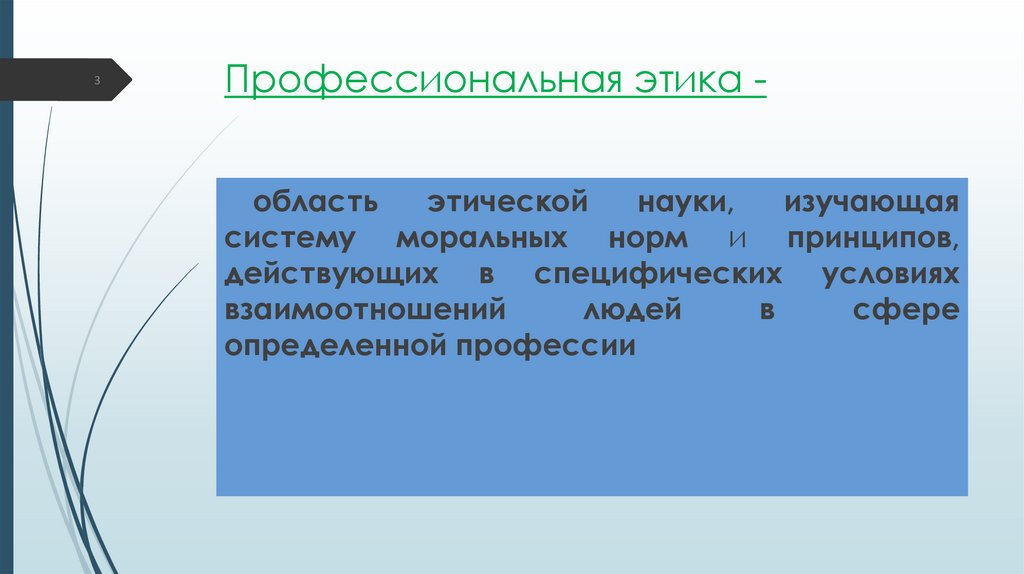 3

Профессиональная этика -

область этической науки, изучающая систему моральных норм и принципов, действующих в специфических условиях взаимоотношений людей в сфере определенной профессии